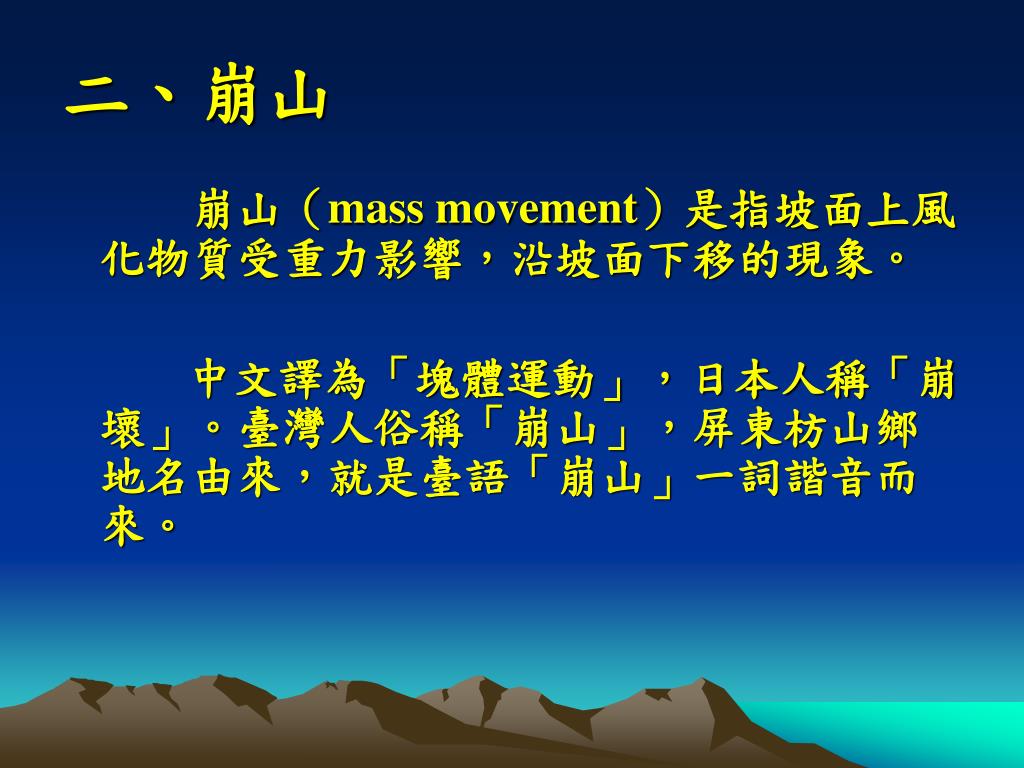 二、崩山

崩山（mass movement）是指坡面上風化物質受重力影響，沿坡面下移的現象。

中文譯為「塊體運動」，日本人稱「崩壞」。臺灣人俗稱「崩山」，屏東枋山鄉地名由來，就是臺語「崩山」一詞諧音而來。